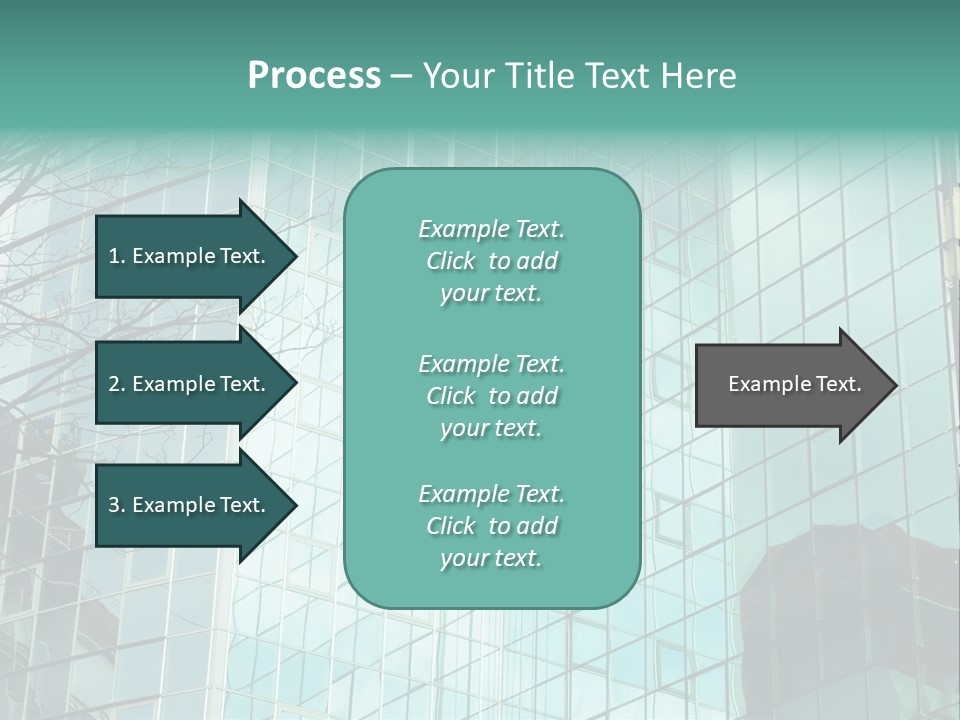 Process – Your Title Text Here

1. Example Text.

2. Example Text.

3. Example Text.

Example Text. Click to add your text.

Example Text. Click to add your text.

Example Text. Click to add your text.

Example Text.